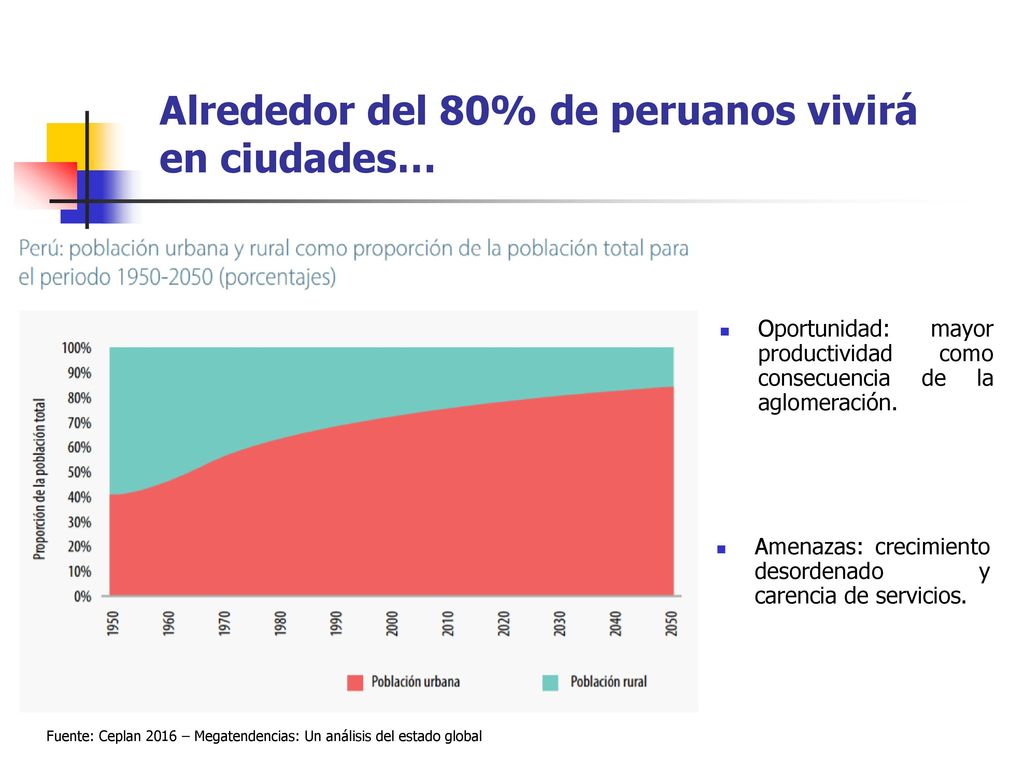 Alrededor del 80% de peruanos vivirá en ciudades…

Perú: población urbana y rural como proporción de la población total para el periodo 1950-2050 (porcentajes)

Proporción de la población total

100%
90%
80%
70%
60%
50%
40%
30%
20%
10%
0%

1950 1960 1970 1980 1990 2000 2010 2020 2030 2040 2050

Población urbana
Población rural

Oportunidad: mayor productividad como consecuencia de la aglomeración.

Amenazas: crecimiento desordenado y carencia de servicios.

Fuente: Ceplan 2016 – Megatendencias: Un análisis del estado global